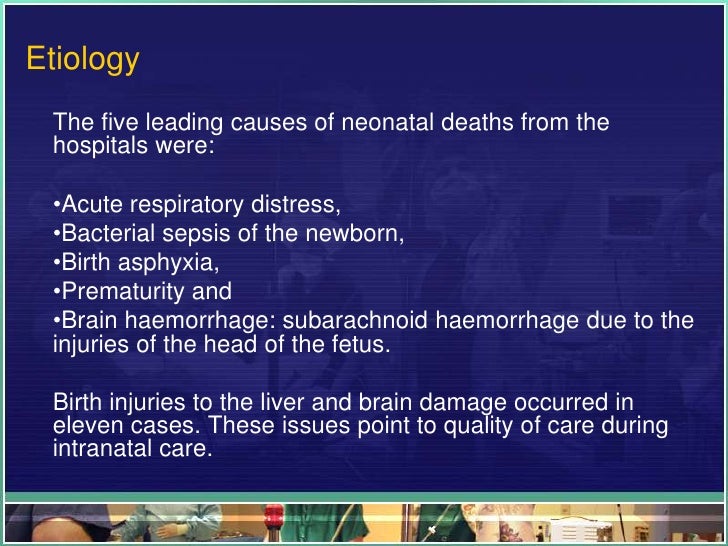 Etiology

The five leading causes of neonatal deaths from the hospitals were:

•Acute respiratory distress,
•Bacterial sepsis of the newborn,
•Birth asphyxia,
•Prematurity and
•Brain haemorrhage: subarachnoid haemorrhage due to the injuries of the head of the fetus.

Birth injuries to the liver and brain damage occurred in eleven cases. These issues point to quality of care during intranatal care.